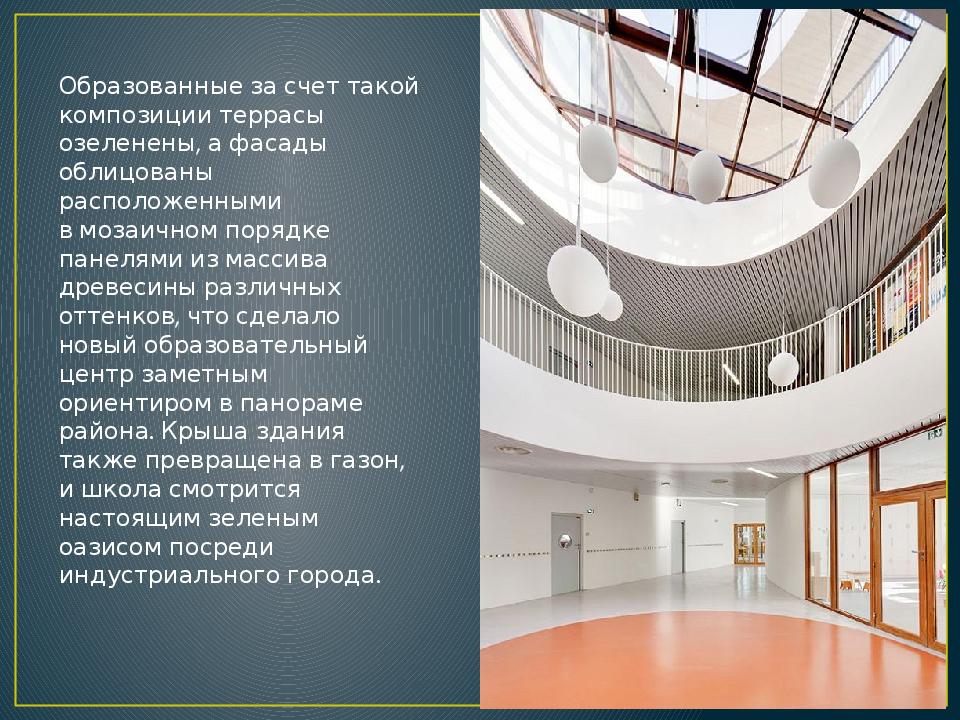 Образованные за счет такой композиции террасы озеленены, а фасады облицованы расположенными в мозаичном порядке панелями из массива древесины различных оттенков, что сделало новый образовательный центр заметным ориентиром в панораме района. Крыша здания также превращена в газон, и школа смотрится настоящим зеленым оазисом посреди индустриального города.